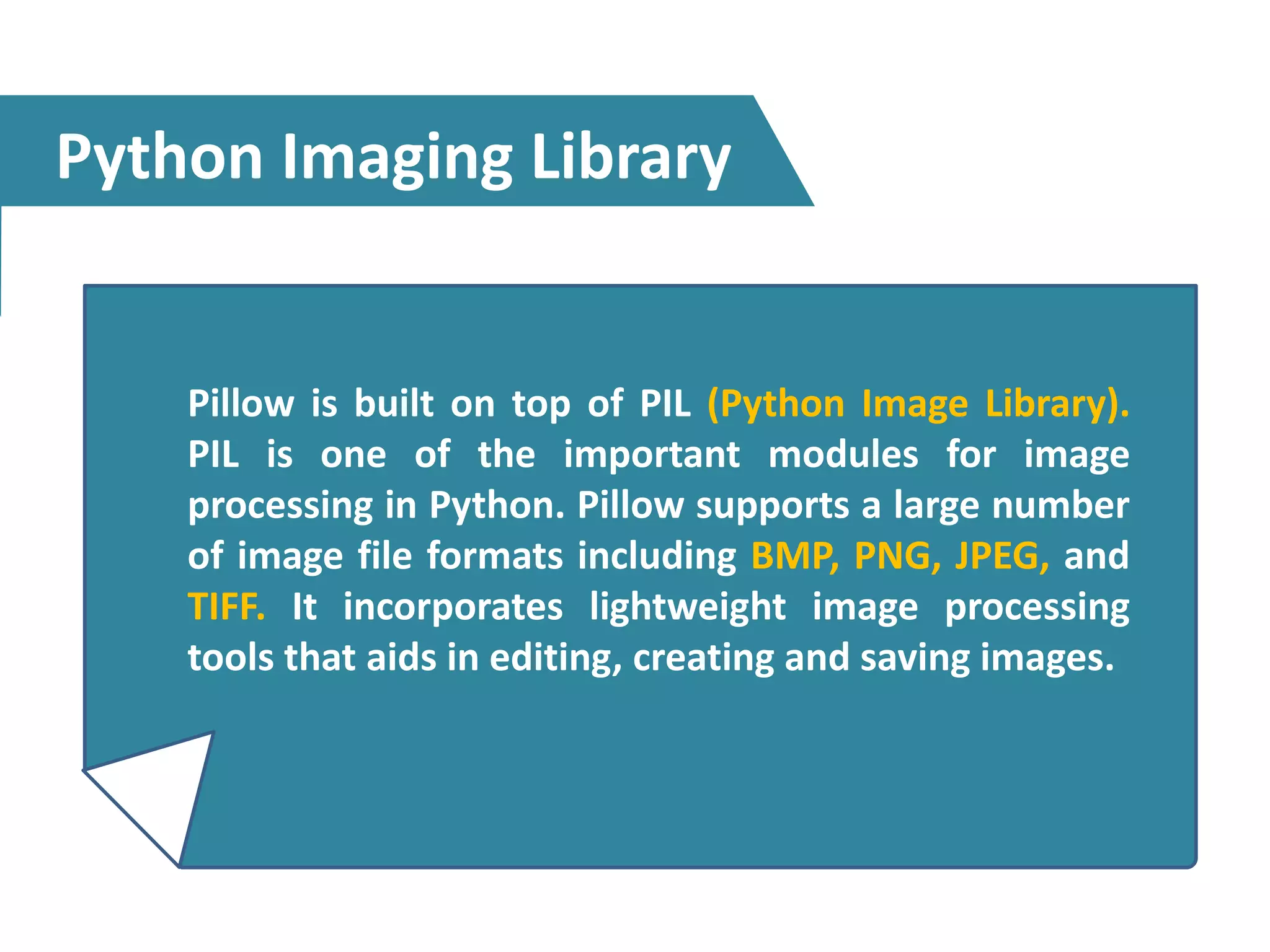 Python Imaging Library

Pillow is built on top of PIL (Python Image Library). PIL is one of the important modules for image processing in Python. Pillow supports a large number of image file formats including BMP, PNG, JPEG, and TIFF. It incorporates lightweight image processing tools that aids in editing, creating and saving images.